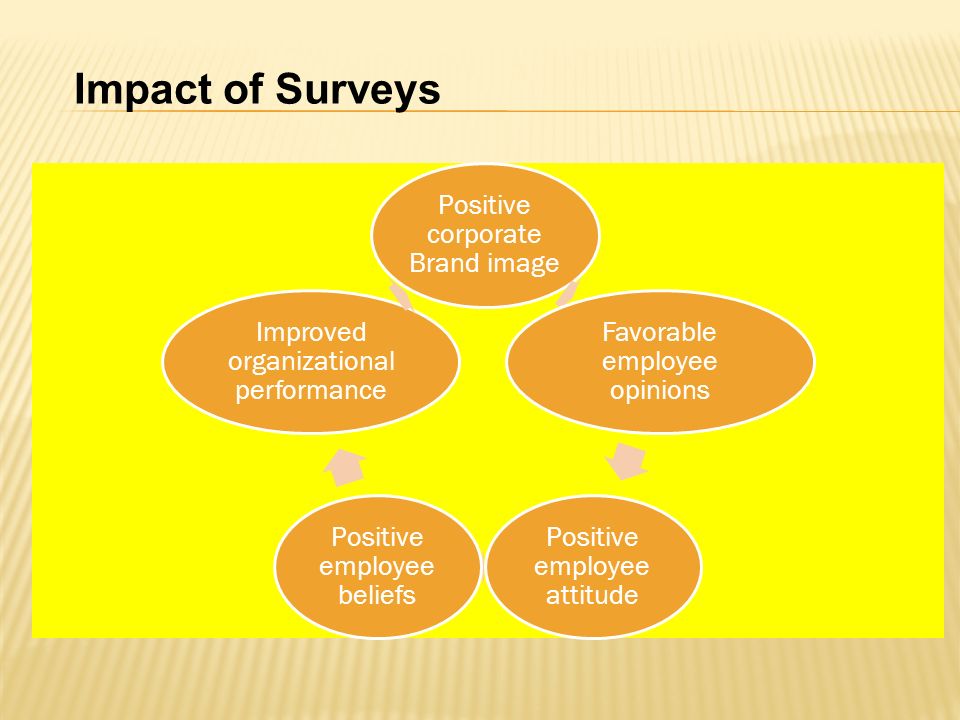 Impact of Surveys

Positive corporate Brand image

Favorable employee opinions

Positive employee attitude

Positive employee beliefs

Improved organizational performance